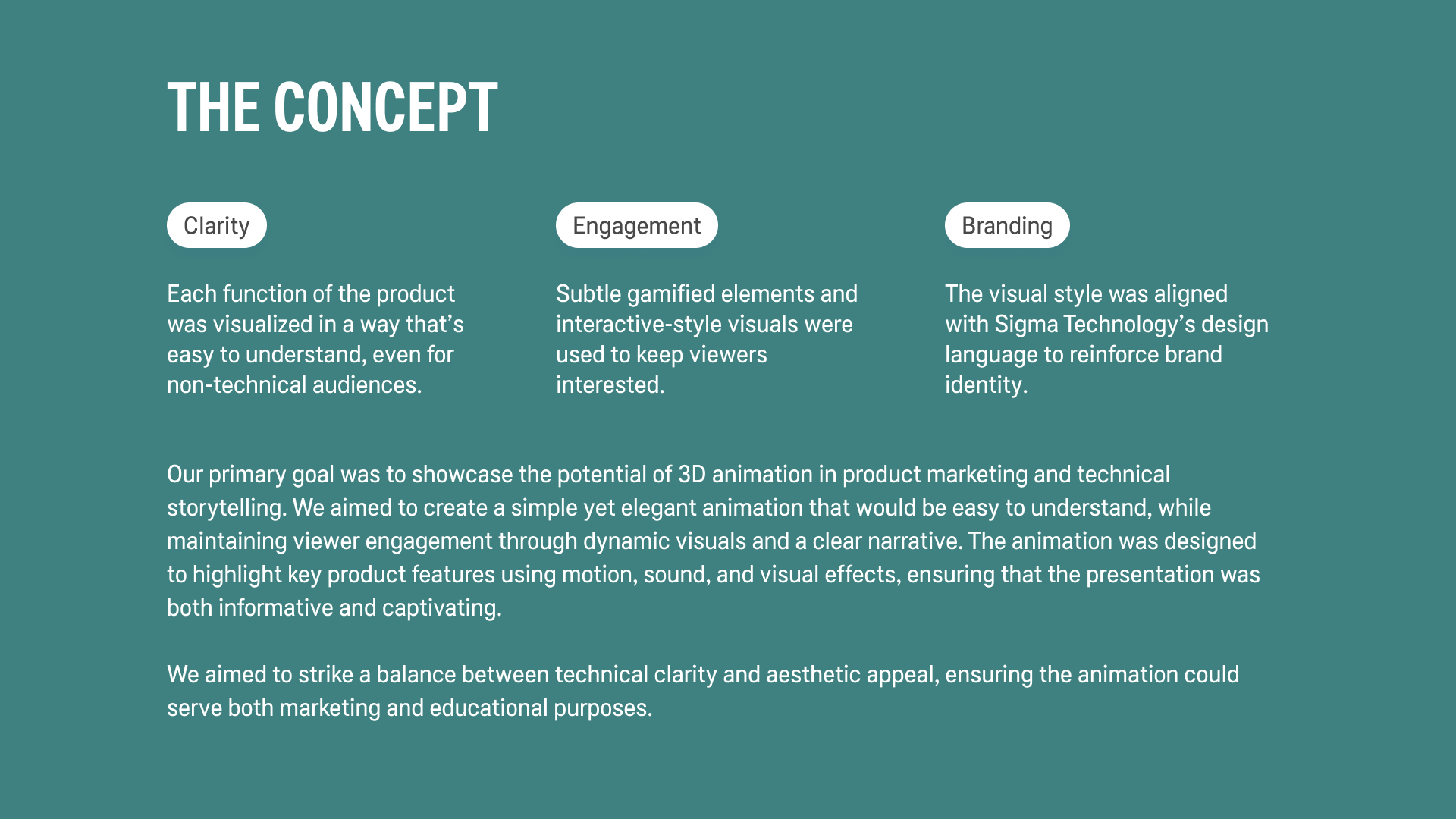 THE CONCEPT

Clarity

Each function of the product was visualized in a way that’s easy to understand, even for non-technical audiences.

Engagement

Subtle gamified elements and interactive-style visuals were used to keep viewers interested.

Branding

The visual style was aligned with Sigma Technology’s design language to reinforce brand identity.

Our primary goal was to showcase the potential of 3D animation in product marketing and technical storytelling. We aimed to create a simple yet elegant animation that would be easy to understand, while maintaining viewer engagement through dynamic visuals and a clear narrative. The animation was designed to highlight key product features using motion, sound, and visual effects, ensuring that the presentation was both informative and captivating.

We aimed to strike a balance between technical clarity and aesthetic appeal, ensuring the animation could serve both marketing and educational purposes.